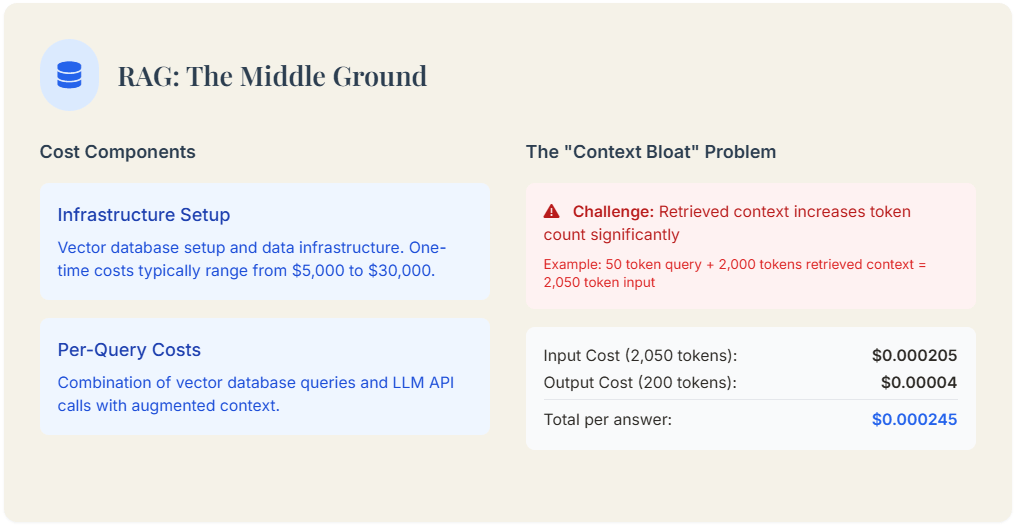 RAG: The Middle Ground

Cost Components

Infrastructure Setup

Vector database setup and data infrastructure. One-time costs typically range from \$5,000 to \$30,000.

Per-Query Costs

Combination of vector database queries and LLM API calls with augmented context.

The "Context Bloat" Problem

Challenge: Retrieved context increases token count significantly

Example: 50 token query + 2,000 tokens retrieved context = 2,050 token input

| | |
|---|---|
| Input Cost (2,050 tokens): | \$0.000205 |
| Output Cost (200 tokens): | \$0.00004 |
| Total per answer: | \$0.000245 |